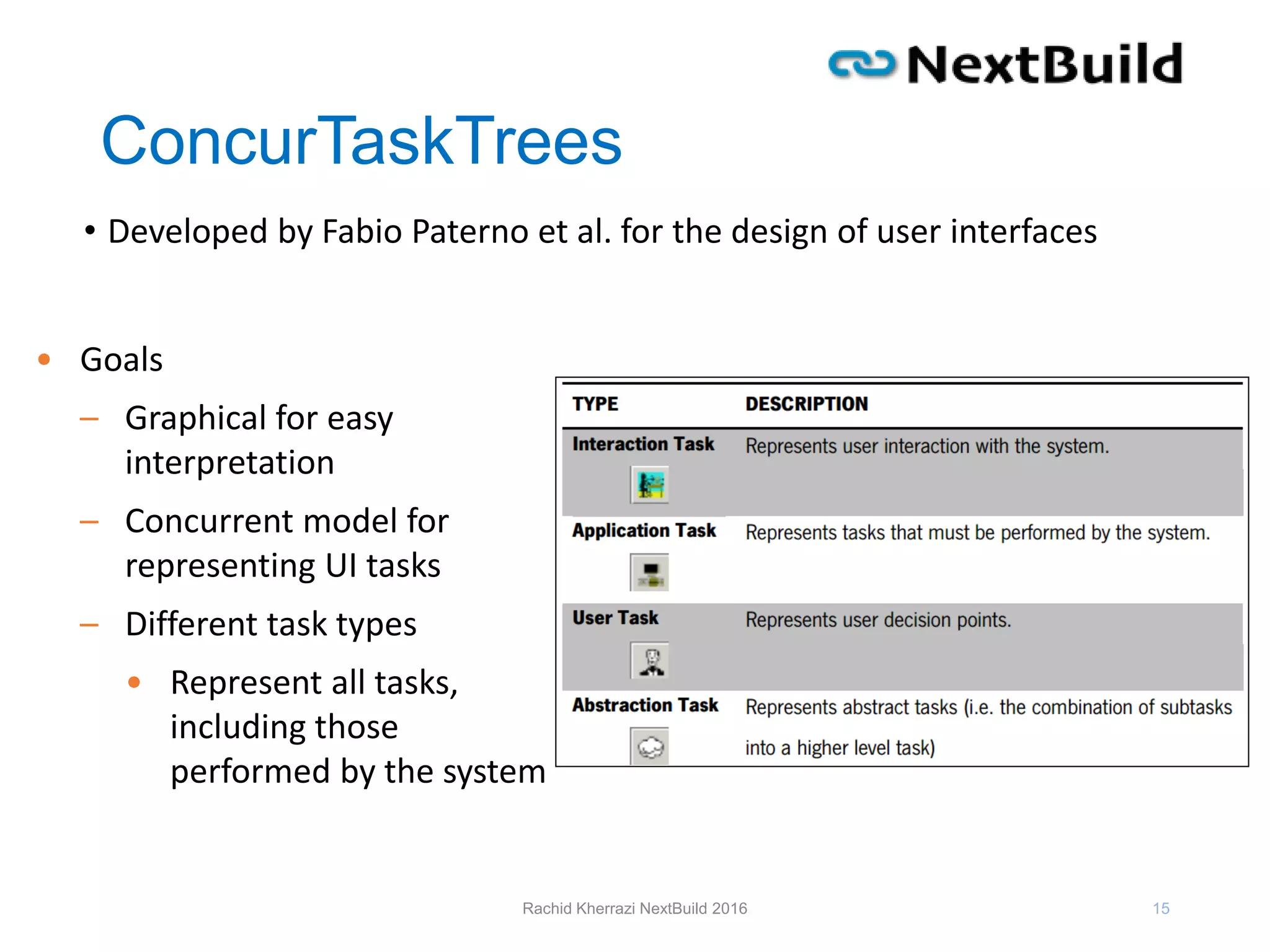 NextBuild

ConcurTaskTrees

• Developed by Fabio Paterno et al. for the design of user interfaces

• Goals
– Graphical for easy interpretation
– Concurrent model for representing UI tasks
– Different task types
• Represent all tasks, including those performed by the system

| TYPE | DESCRIPTION |
|---|---|
| Interaction Task | Represents user interaction with the system. |
| Application Task | Represents tasks that must be performed by the system. |
| User Task | Represents user decision points. |
| Abstraction Task | Represents abstract tasks (i.e. the combination of subtasks into a higher level task) |

Rachid Kherrazi NextBuild 2016

15